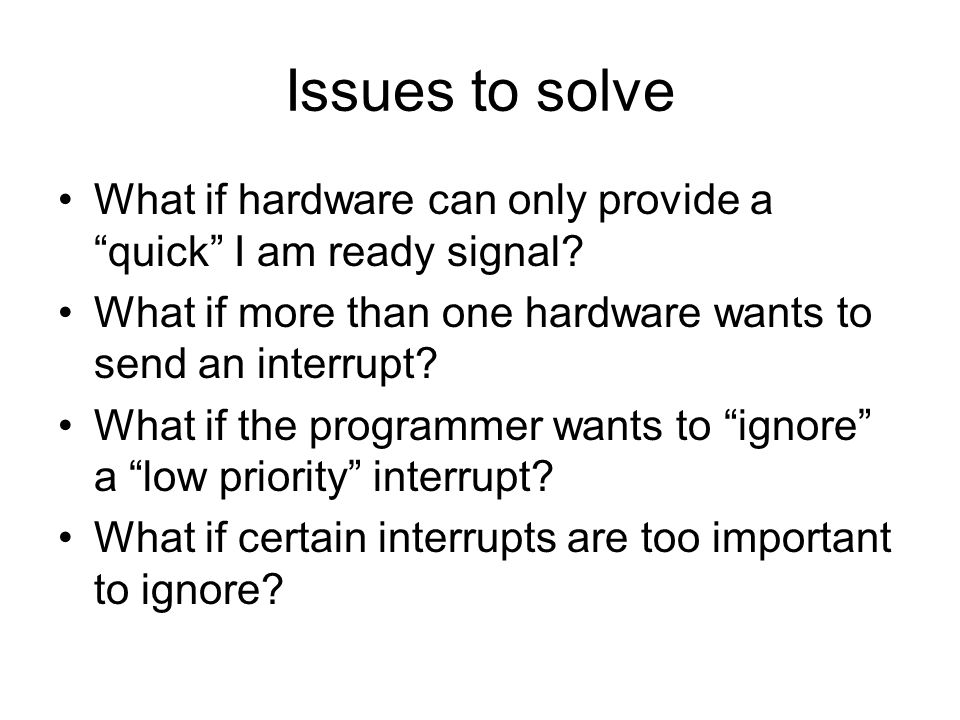 Issues to solve

• What if hardware can only provide a “quick” I am ready signal?
• What if more than one hardware wants to send an interrupt?
• What if the programmer wants to “ignore” a “low priority” interrupt?
• What if certain interrupts are too important to ignore?